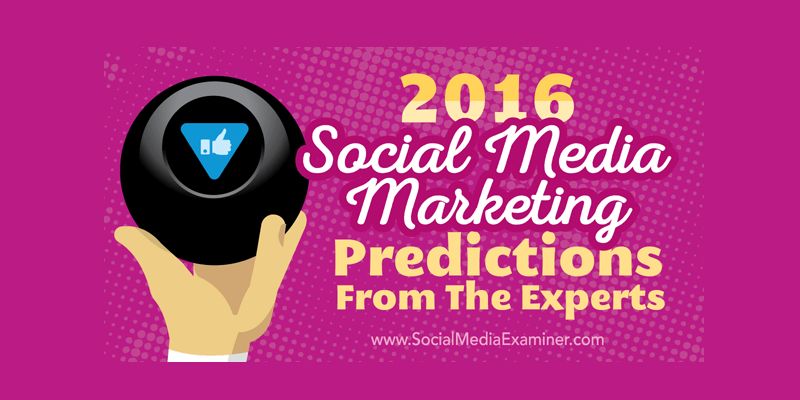 2016
Social Media Marketing
Predictions From The Experts

www.SocialMediaExaminer.com